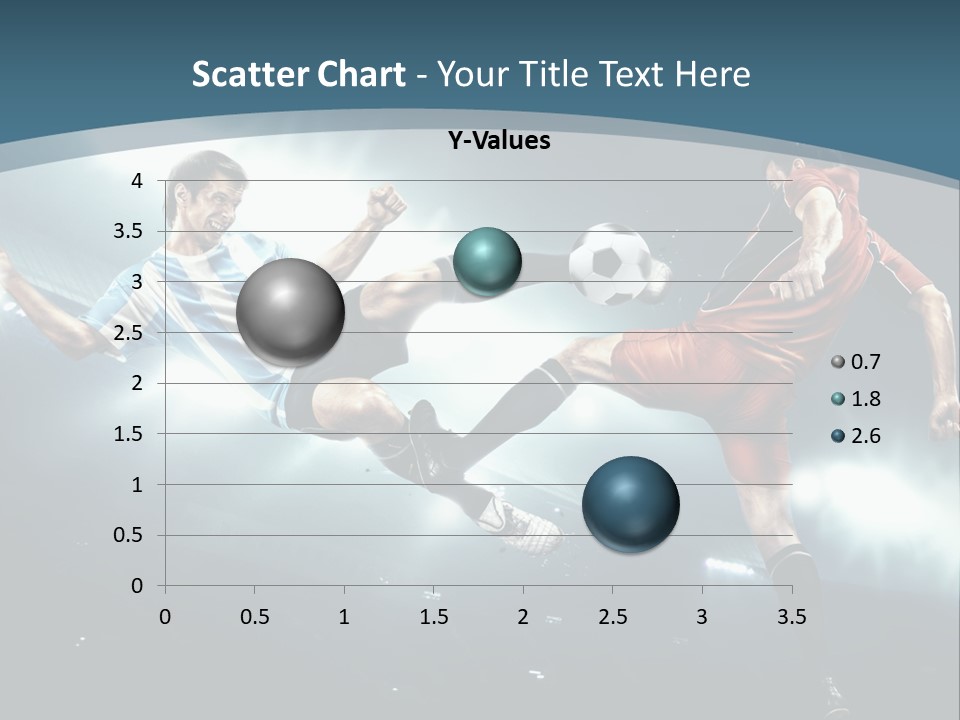 Scatter Chart - Your Title Text Here

Y-Values

4
3.5
3
2.5
2
1.5
1
0.5
0

0 0.5 1 1.5 2 2.5 3 3.5

0.7
1.8
2.6